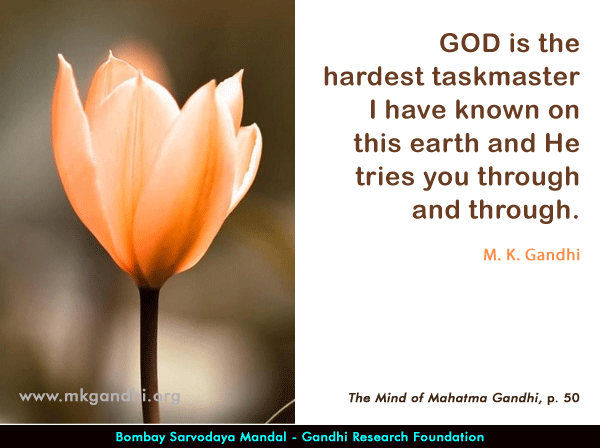 GOD is the hardest taskmaster I have known on this earth and He tries you through and through.

M. K. Gandhi

www.mkgandhi.org

The Mind of Mahatma Gandhi, p. 50

Bombay Sarvodaya Mandal - Gandhi Research Foundation